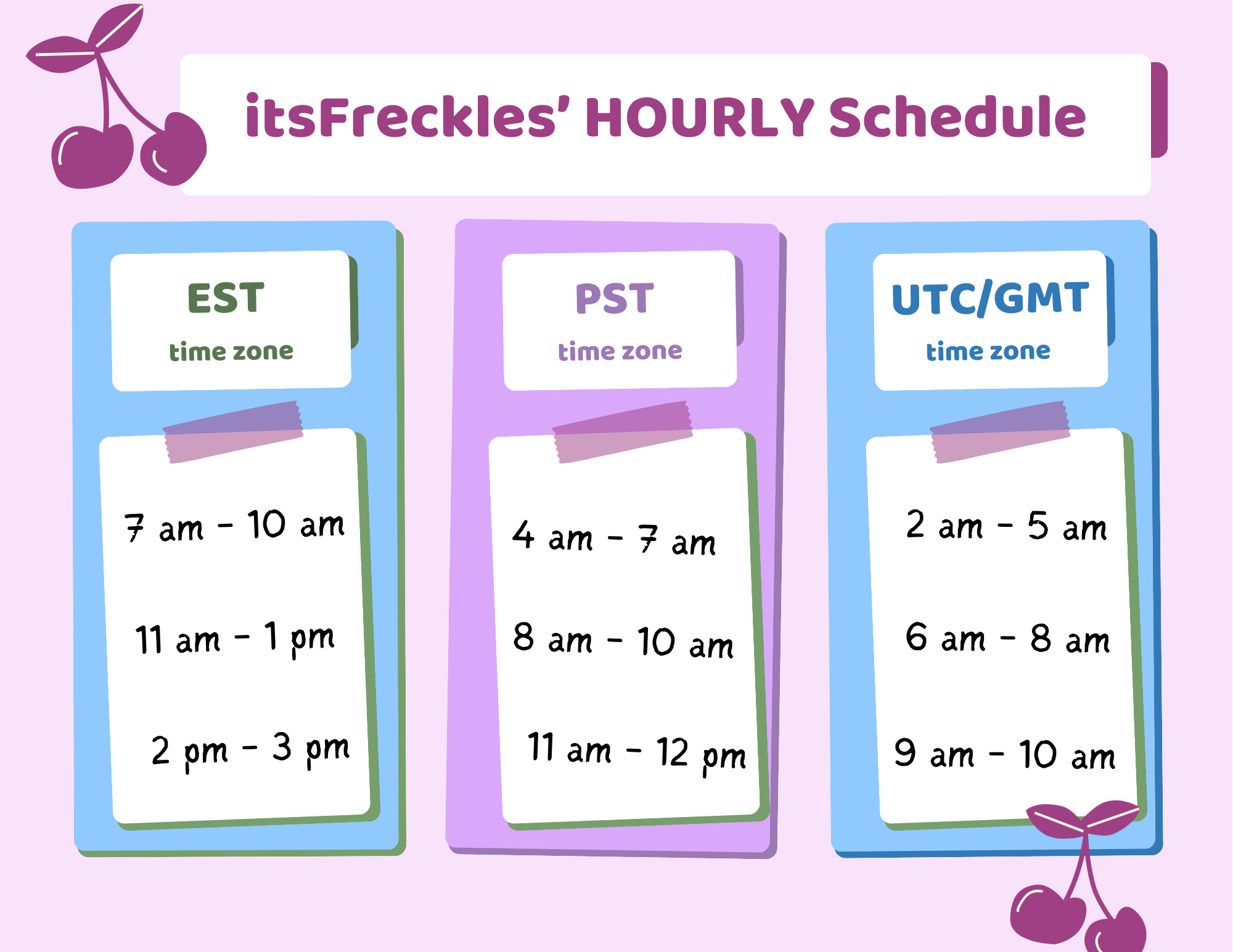 itsFreckles' HOURLY Schedule

EST
time zone

7 am - 10 am
11 am - 1 pm
2 pm - 3 pm

PST
time zone

4 am - 7 am
8 am - 10 am
11 am - 12 pm

UTC/GMT
time zone

2 am - 5 am
6 am - 8 am
9 am - 10 am